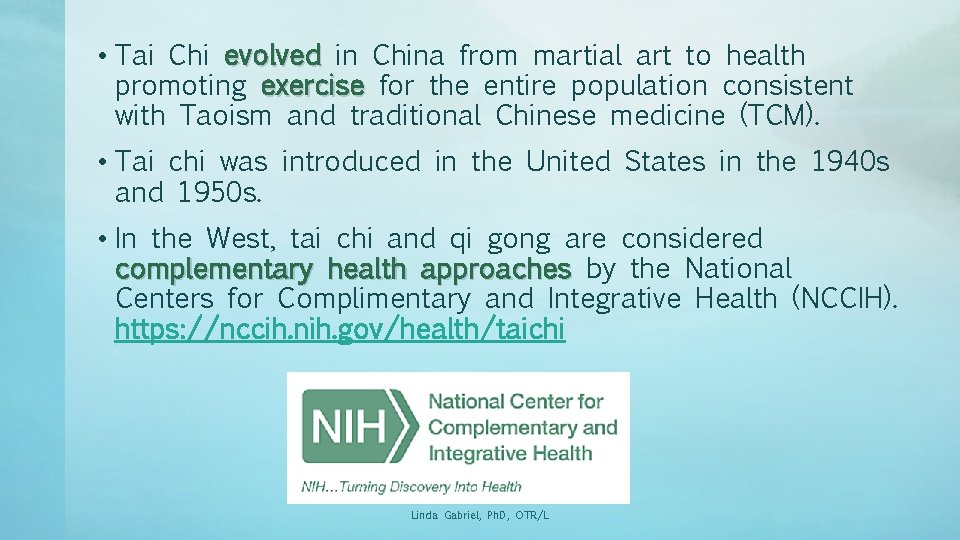 • Tai Chi evolved in China from martial art to health promoting exercise for the entire population consistent with Taoism and traditional Chinese medicine (TCM).

• Tai chi was introduced in the United States in the 1940s and 1950s.

• In the West, tai chi and qi gong are considered complementary health approaches by the National Centers for Complimentary and Integrative Health (NCCIH). https://nccih.nih.gov/health/taichi

NIH National Center for Complementary and Integrative Health

NIH...Turning Discovery Into Health

Linda Gabriel, PhD, OTR/L